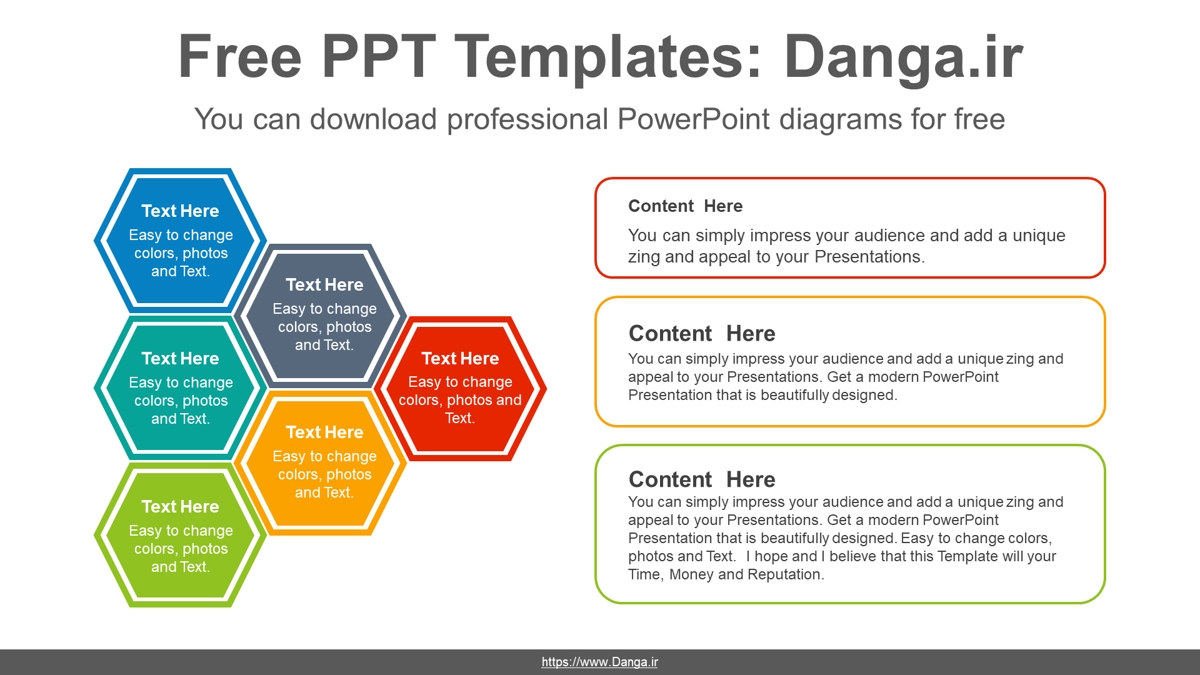 Free PPT Templates: Danga.ir

You can download professional PowerPoint diagrams for free

Text Here
Easy to change colors, photos and Text.

Text Here
Easy to change colors, photos and Text.

Text Here
Easy to change colors, photos and Text.

Text Here
Easy to change colors, photos and Text.

Text Here
Easy to change colors, photos and Text.

Text Here
Easy to change colors, photos and Text.

Content Here
You can simply impress your audience and add a unique zing and appeal to your Presentations.

Content Here
You can simply impress your audience and add a unique zing and appeal to your Presentations. Get a modern PowerPoint Presentation that is beautifully designed.

Content Here
You can simply impress your audience and add a unique zing and appeal to your Presentations. Get a modern PowerPoint Presentation that is beautifully designed. Easy to change colors, photos and Text. I hope and I believe that this Template will your Time, Money and Reputation.

https://www.Danga.ir